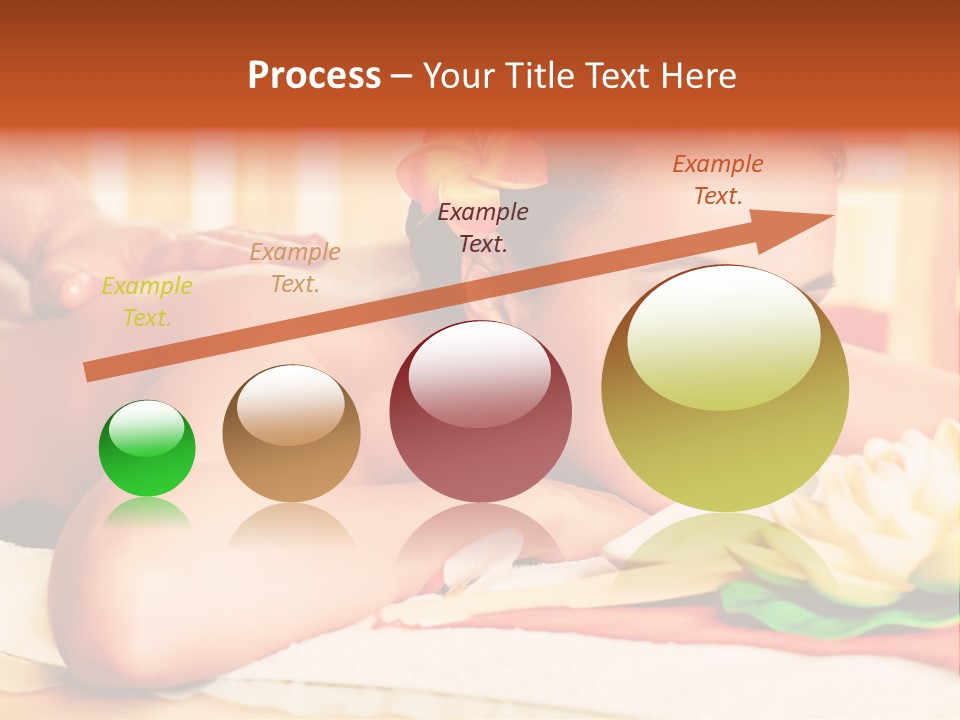 Process – Your Title Text Here

Example Text.

Example Text.

Example Text.

Example Text.